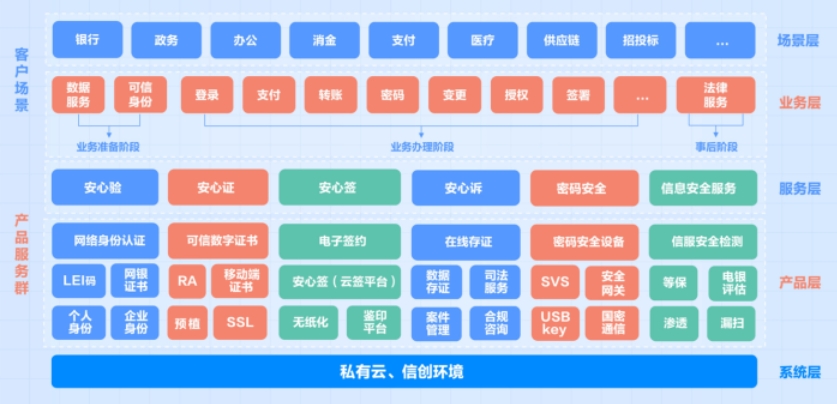 客户场景

银行 政务 办公 消金 支付 医疗 供应链 招投标 …

场景层

数据服务 可信身份

登录 支付 转账 密码 变更 授权 签署 …

法律服务

业务层

业务准备阶段 业务办理阶段 事后阶段

产品服务群

安心验 安心证 安心签 安心诉 密码安全 信息安全服务

服务层

网络身份认证 可信数字证书 电子签约 在线存证 密码安全设备 信服安全检测

LEI码 网银证书 RA 移动端证书 安心签（云签平台） 数据存证 司法服务 SVS 安全网关 等保 电银评估

个人身份 企业身份 预植 SSL 无纸化 鉴印平台 案件管理 合规咨询 USB key 国密通信 渗透 漏扫

产品层

私有云、信创环境

系统层